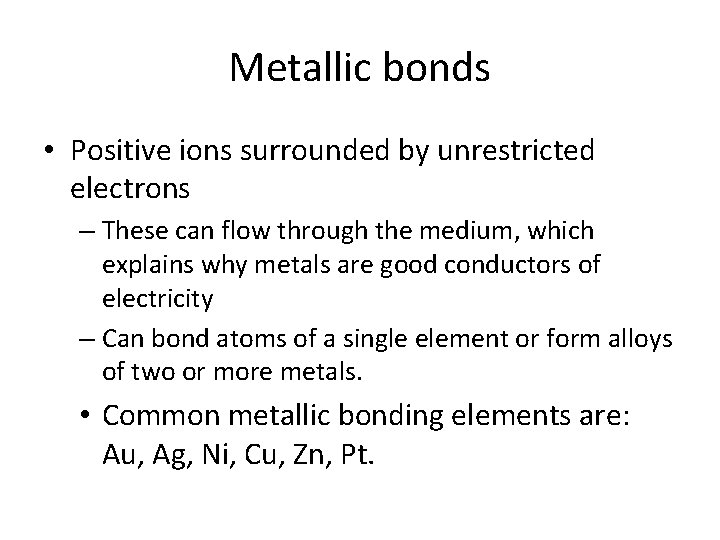 Metallic bonds

• Positive ions surrounded by unrestricted electrons

– These can flow through the medium, which explains why metals are good conductors of electricity

– Can bond atoms of a single element or form alloys of two or more metals.

• Common metallic bonding elements are: Au, Ag, Ni, Cu, Zn, Pt.